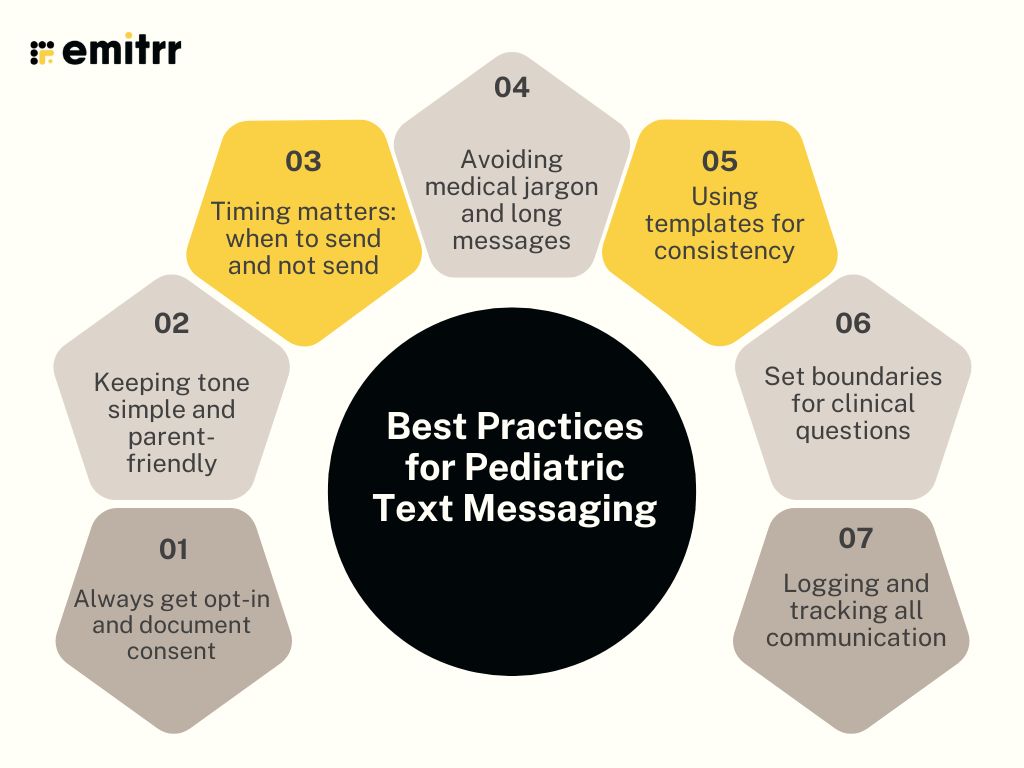 emitrr

Best Practices for Pediatric Text Messaging

01
Always get opt-in and document consent

02
Keeping tone simple and parent-friendly

03
Timing matters: when to send and not send

04
Avoiding medical jargon and long messages

05
Using templates for consistency

06
Set boundaries for clinical questions

07
Logging and tracking all communication